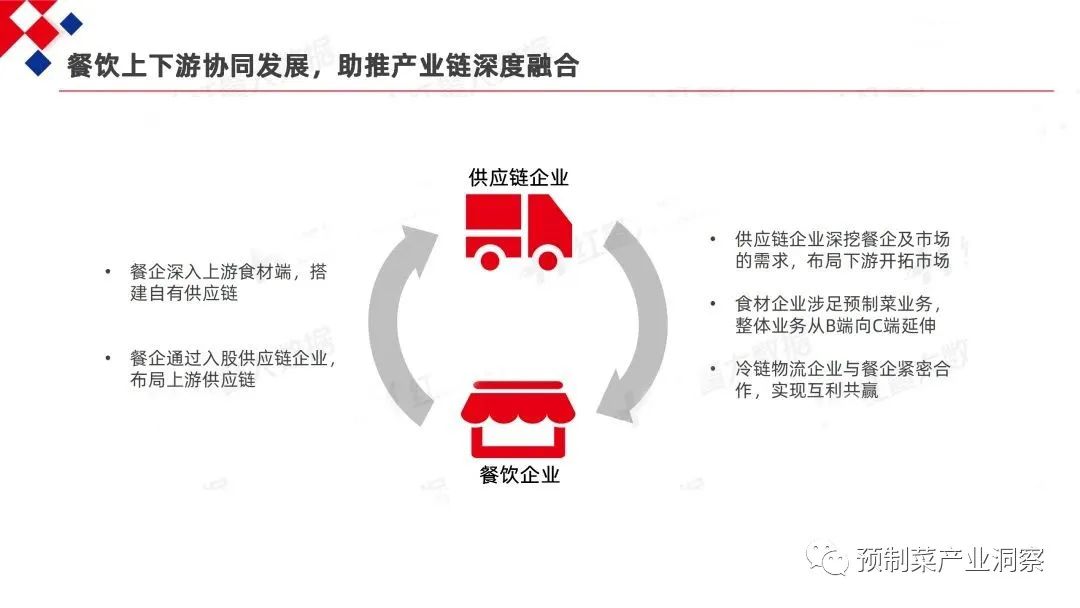 餐饮上下游协同发展，助推产业链深度融合

供应链企业

• 餐企深入上游食材端，搭建自有供应链

• 餐企通过入股供应链企业，布局上游供应链

• 供应链企业深挖餐企及市场的需求，布局下游开拓市场

• 食材企业涉足预制菜业务，整体业务从B端向C端延伸

• 冷链物流企业与餐企紧密合作，实现互利共赢

餐饮企业

预制菜产业洞察